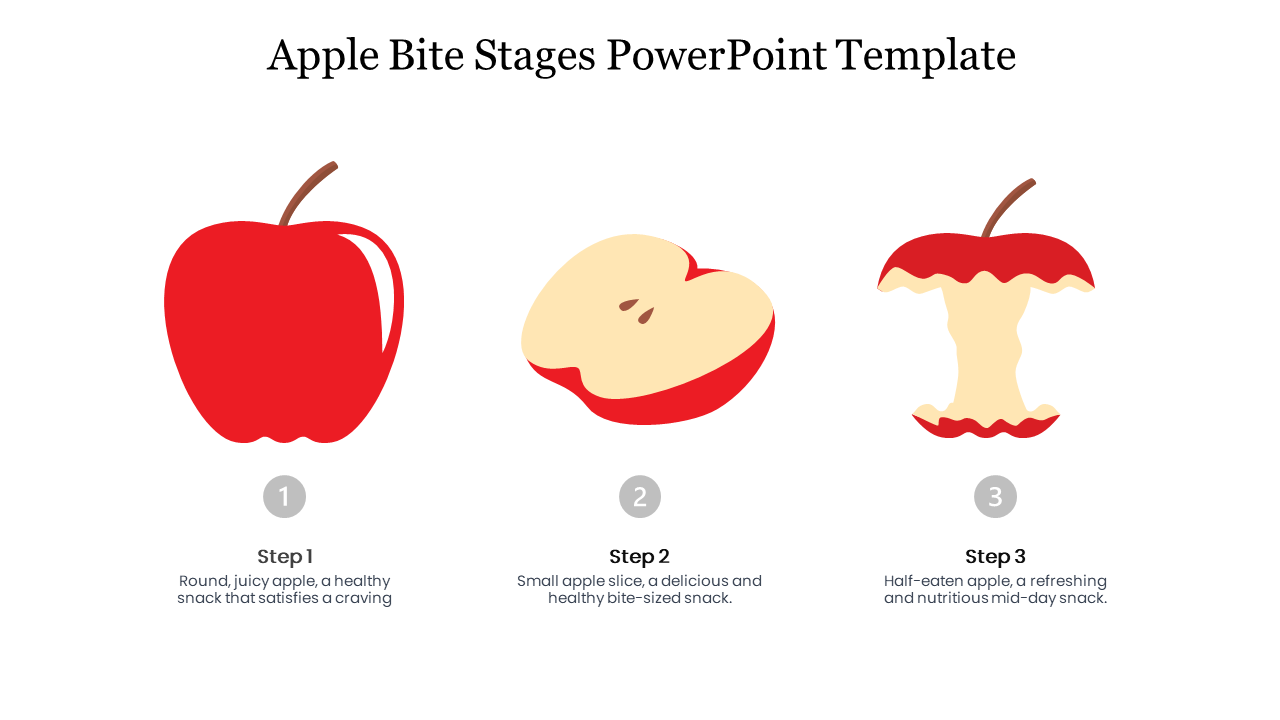 Apple Bite Stages PowerPoint Template

1

Step 1

Round, juicy apple, a healthy snack that satisfies a craving

2

Step 2

Small apple slice, a delicious and healthy bite-sized snack.

3

Step 3

Half-eaten apple, a refreshing and nutritious mid-day snack.